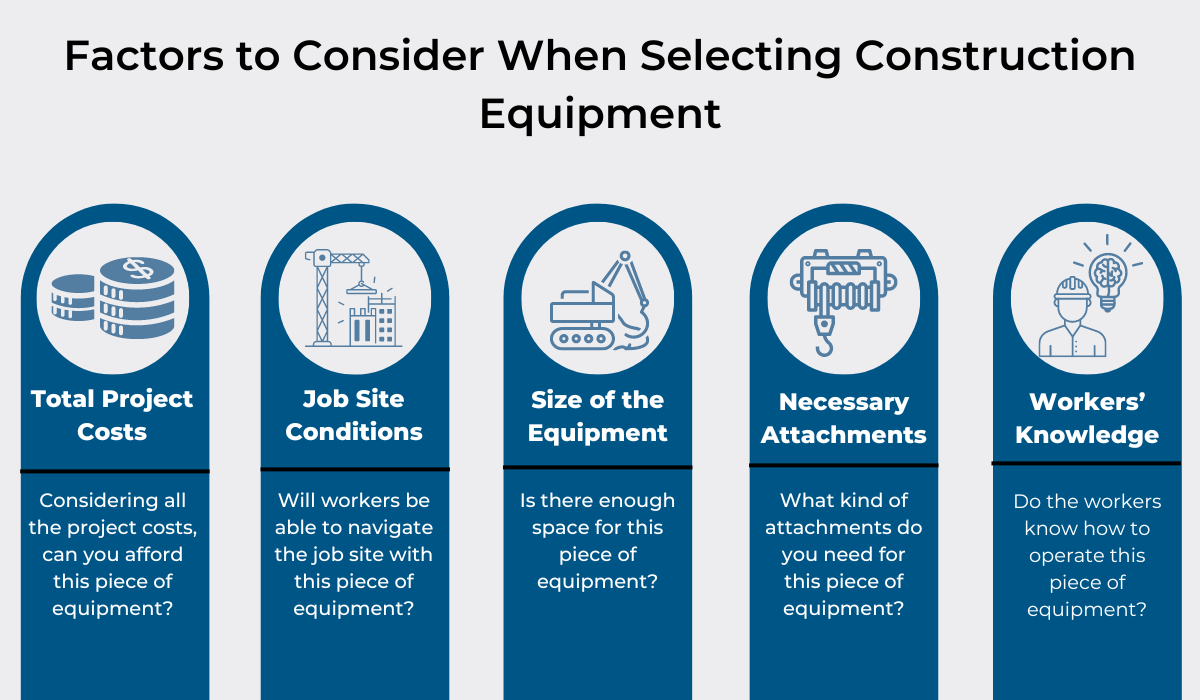 Factors to Consider When Selecting Construction Equipment

Total Project Costs

Considering all the project costs, can you afford this piece of equipment?

Job Site Conditions

Will workers be able to navigate the job site with this piece of equipment?

Size of the Equipment

Is there enough space for this piece of equipment?

Necessary Attachments

What kind of attachments do you need for this piece of equipment?

Workers' Knowledge

Do the workers know how to operate this piece of equipment?